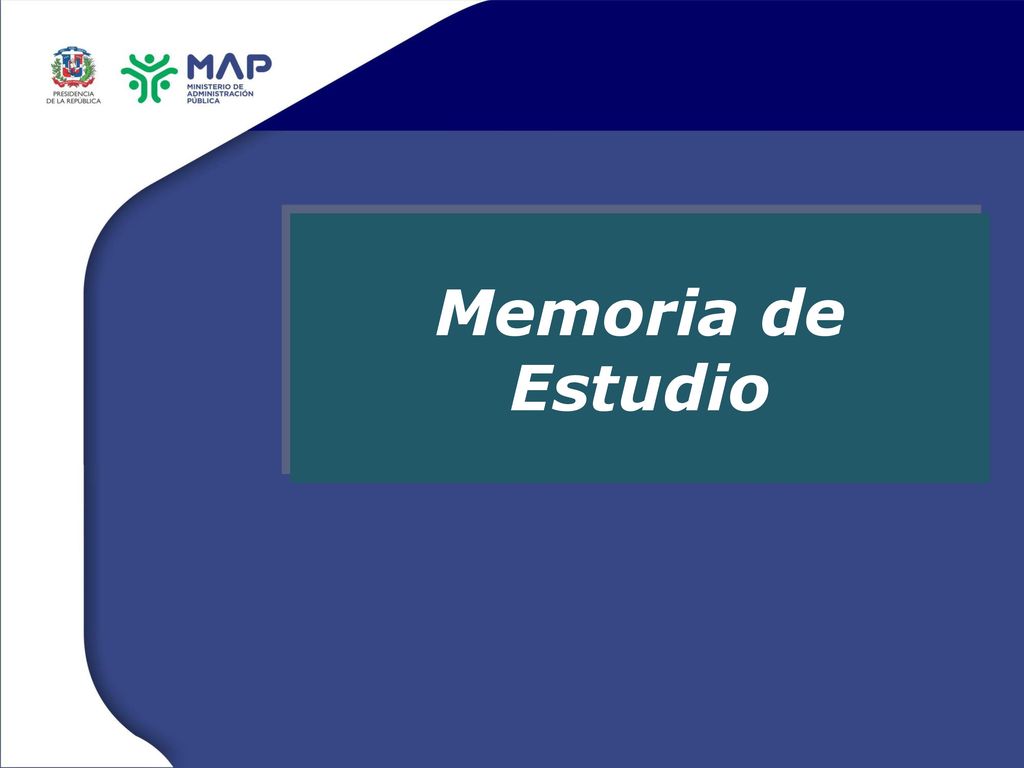 PRESIDENCIA DE LA REPÚBLICA

MAP
MINISTERIO DE ADMINISTRACIÓN PÚBLICA

Memoria de Estudio